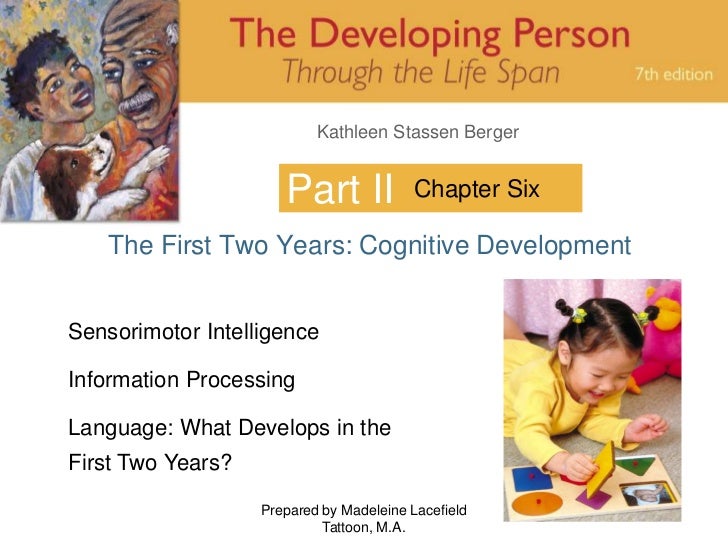 The Developing Person
Through the Life Span
7th edition

Kathleen Stassen Berger

Part II Chapter Six

The First Two Years: Cognitive Development

Sensorimotor Intelligence

Information Processing

Language: What Develops in the First Two Years?

Prepared by Madeleine Lacefield Tattoon, M.A.